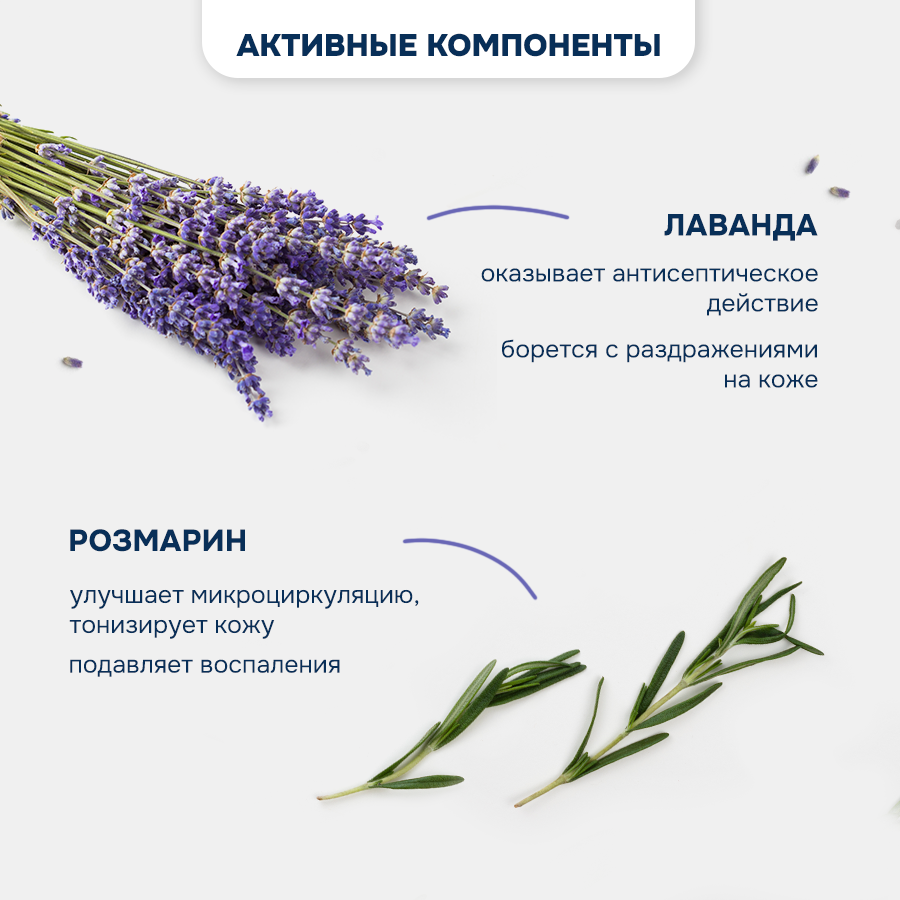 АКТИВНЫЕ КОМПОНЕНТЫ

ЛАВАНДА

оказывает антисептическое действие

борется с раздражениями на коже

РОЗМАРИН

улучшает микроциркуляцию, тонизирует кожу

подавляет воспаления